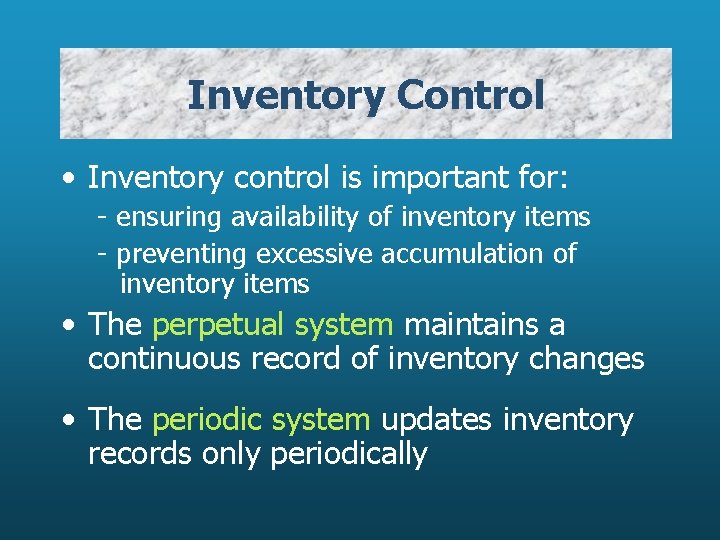 Inventory Control

• Inventory control is important for:
- ensuring availability of inventory items
- preventing excessive accumulation of inventory items

• The perpetual system maintains a continuous record of inventory changes

• The periodic system updates inventory records only periodically